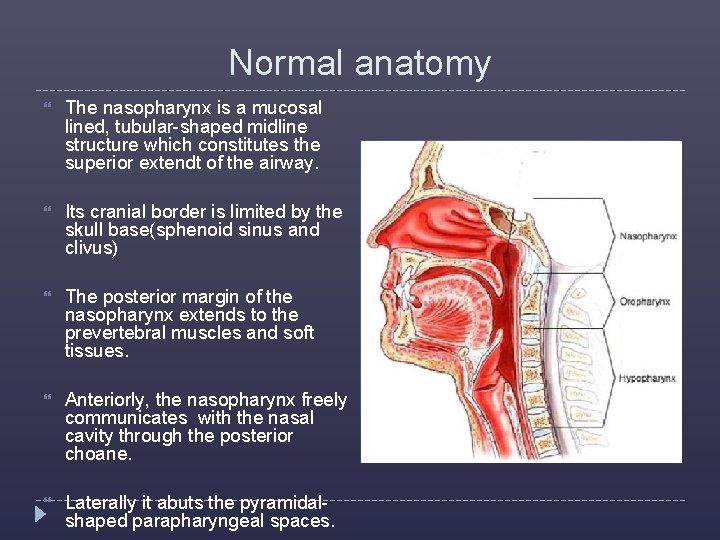 Normal anatomy

The nasopharynx is a mucosal lined, tubular-shaped midline structure which constitutes the superior extendt of the airway.

Its cranial border is limited by the skull base(sphenoid sinus and clivus)

The posterior margin of the nasopharynx extends to the prevertebral muscles and soft tissues.

Anteriorly, the nasopharynx freely communicates with the nasal cavity through the posterior choane.

Laterally it abuts the pyramidal-shaped parapharyngeal spaces.

Nasopharynx
Oropharynx
Hypopharynx